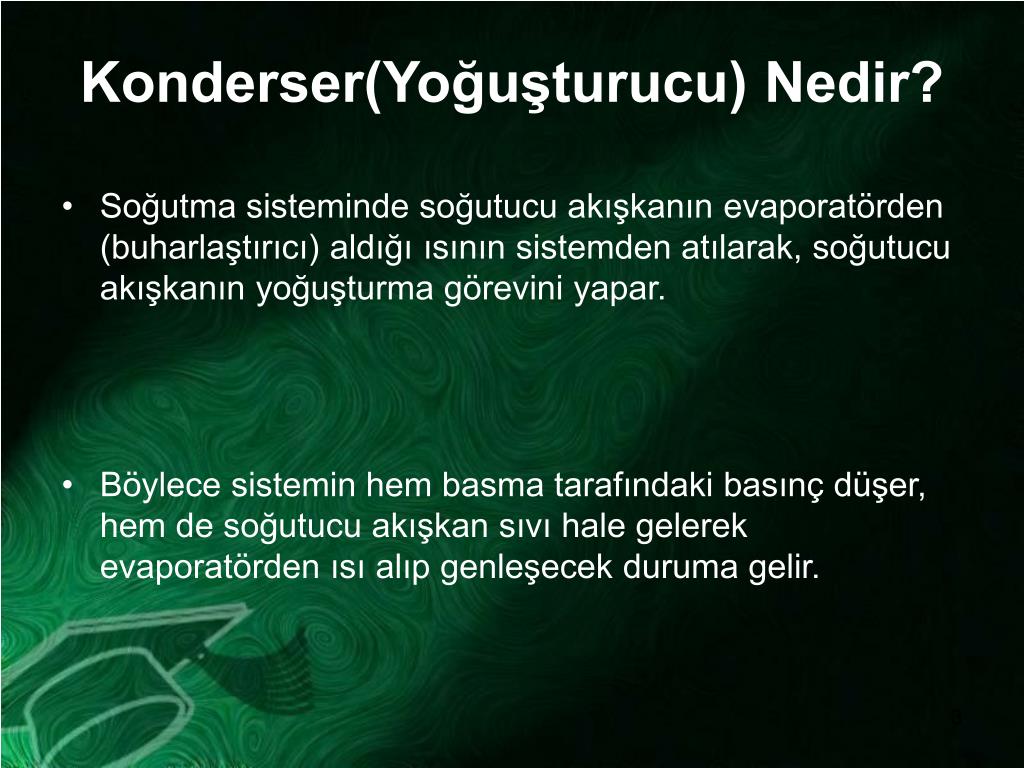 Konderser(Yoğuşturucu) Nedir?

• Soğutma sisteminde soğutucu akışkanın evaporatörden (buharlaştırıcı) aldığı ısının sistemden atılarak, soğutucu akışkanın yoğuşturma görevini yapar.

• Böylece sistemin hem basma tarafındaki basınç düşer, hem de soğutucu akışkan sıvı hale gelerek evaporatörden ısı alıp genleşecek duruma gelir.